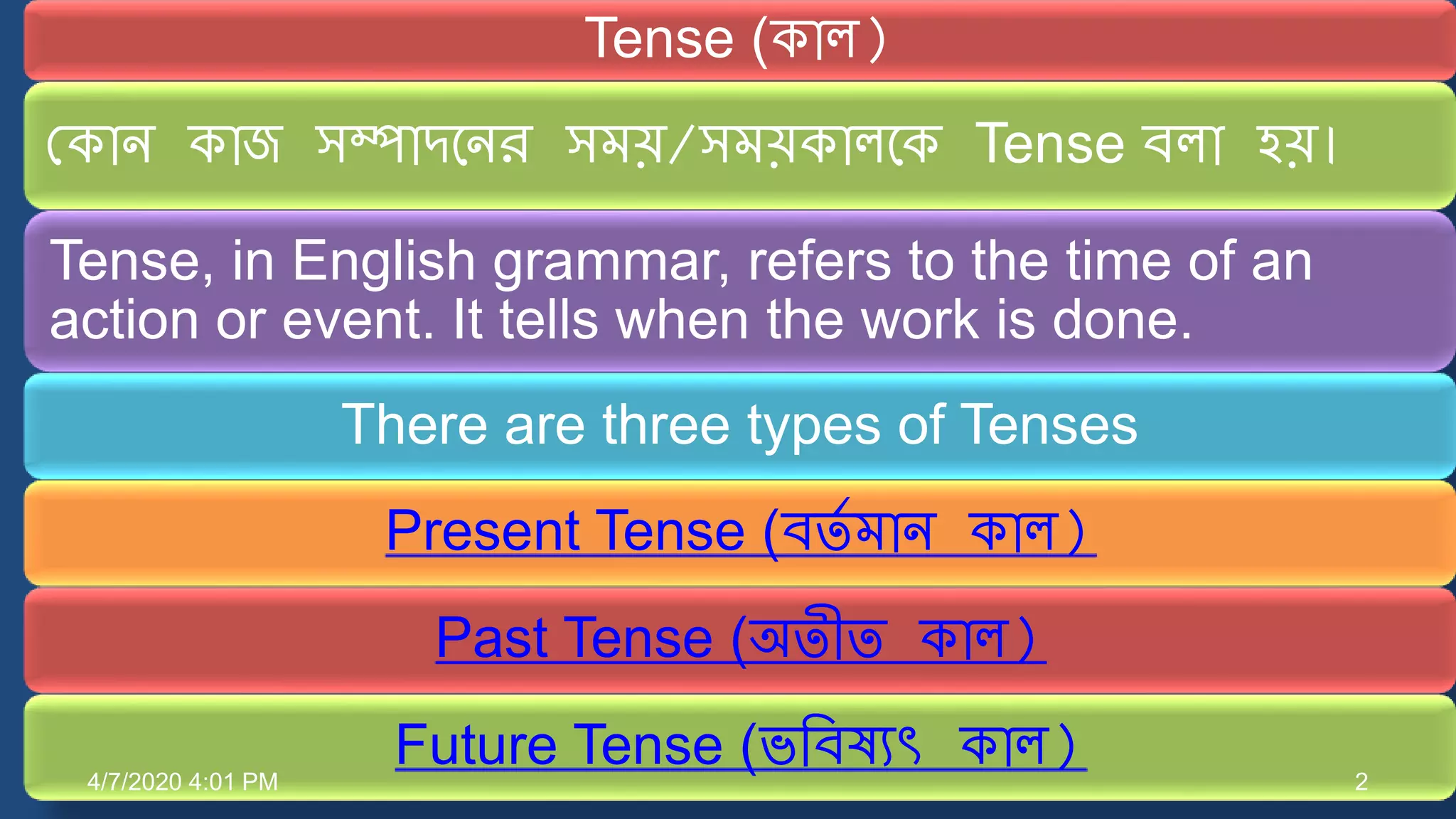 Tense (কাল)

কোন কাজ সম্পাদনের সময়/সময়কালকে Tense বলা হয়।

Tense, in English grammar, refers to the time of an action or event. It tells when the work is done.

There are three types of Tenses

Present Tense (বর্তমান কাল)

Past Tense (অতীত কাল)

Future Tense (ভবিষ্যৎ কাল)

4/7/2020 4:01 PM

2